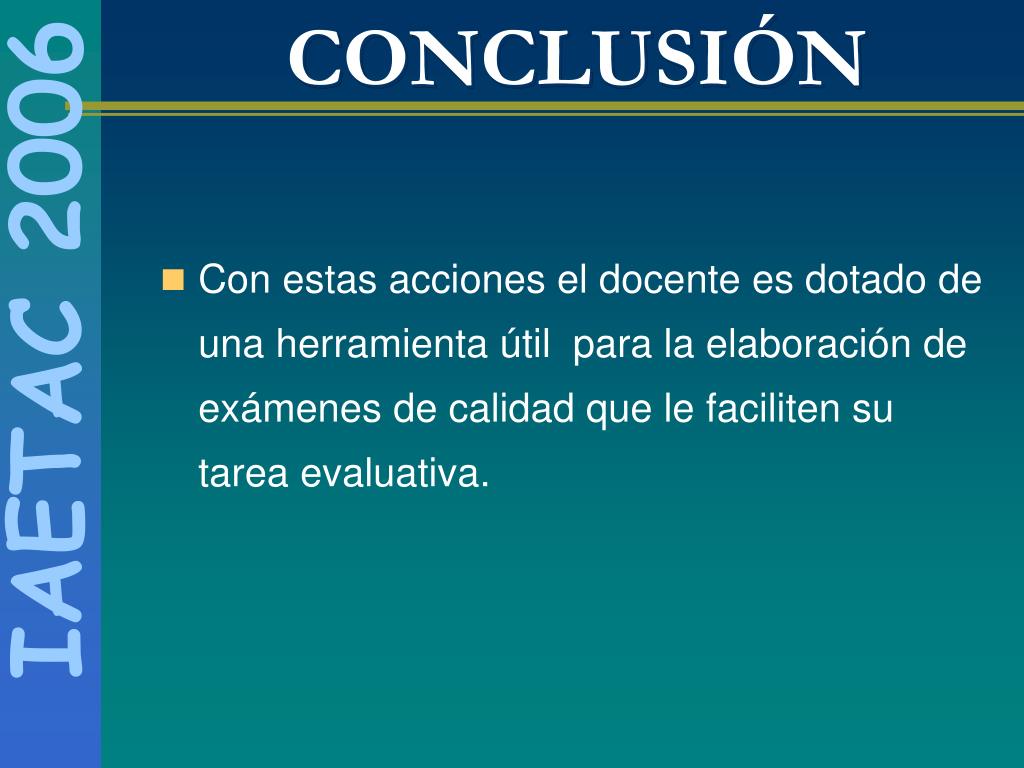 IAETAC 2006

CONCLUSIÓN

Con estas acciones el docente es dotado de una herramienta útil para la elaboración de exámenes de calidad que le faciliten su tarea evaluativa.